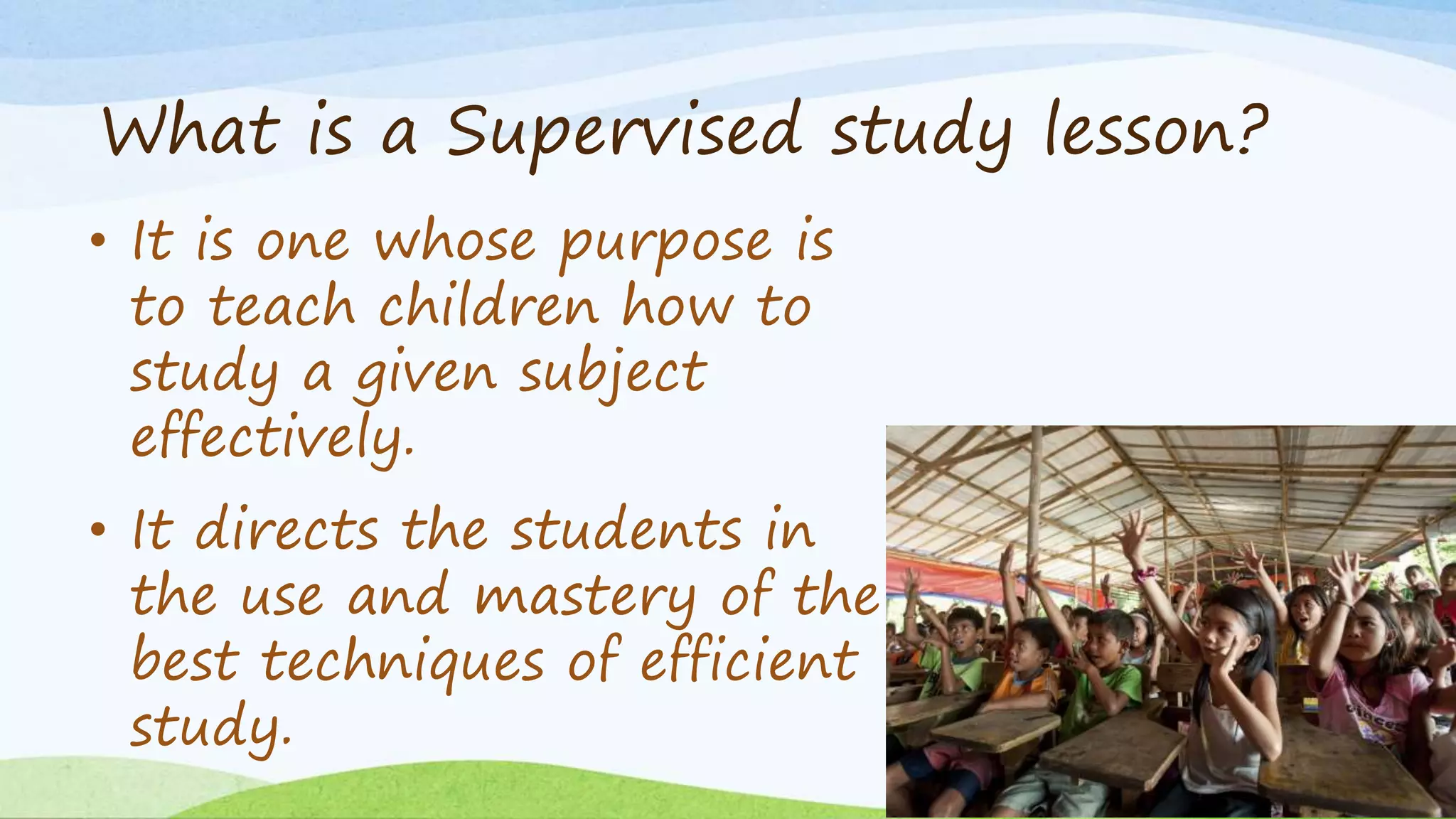 What is a Supervised study lesson?

• It is one whose purpose is to teach children how to study a given subject effectively.

• It directs the students in the use and mastery of the best techniques of efficient study.